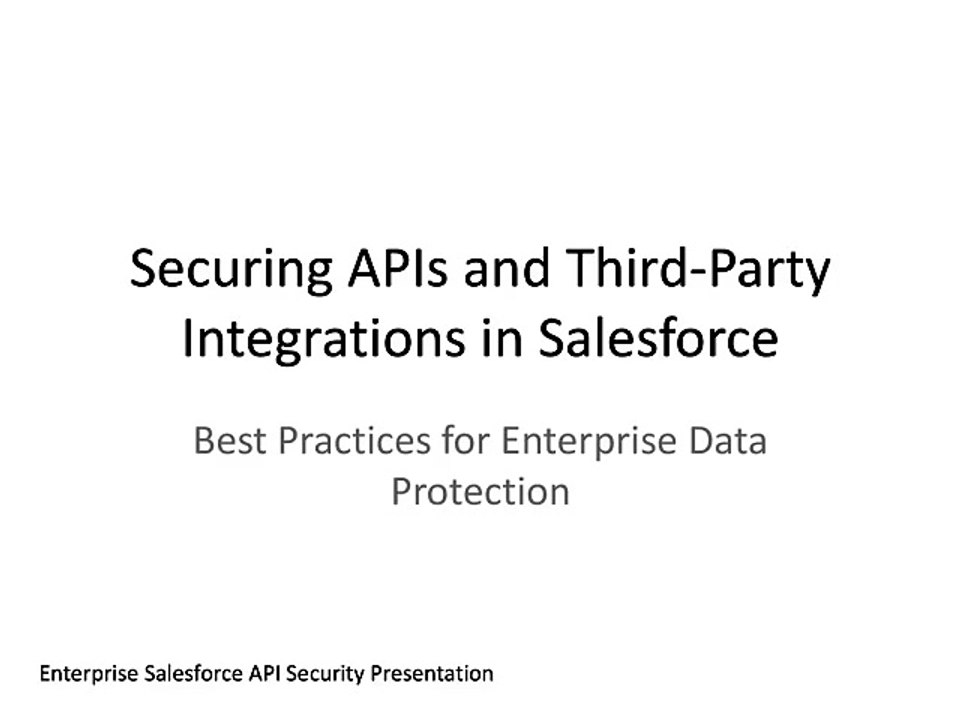 Securing APIs and Third-Party Integrations in Salesforce

Best Practices for Enterprise Data Protection

Enterprise Salesforce API Security Presentation